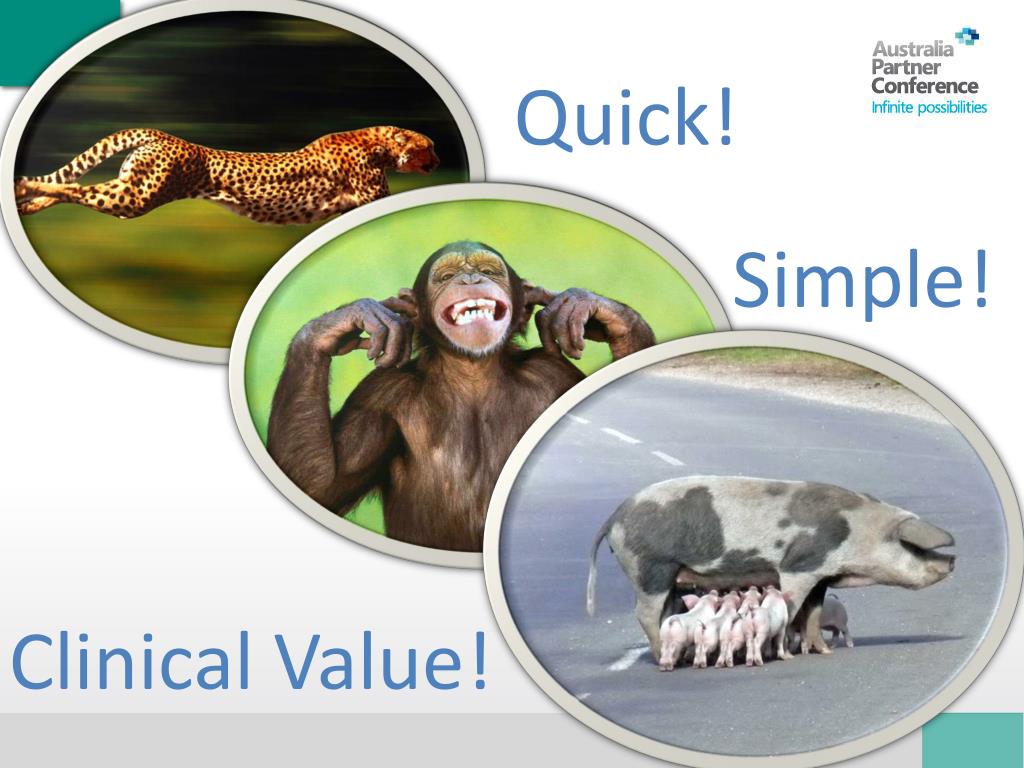 Australia Partner Conference
Infinite possibilities

Quick!

Simple!

Clinical Value!